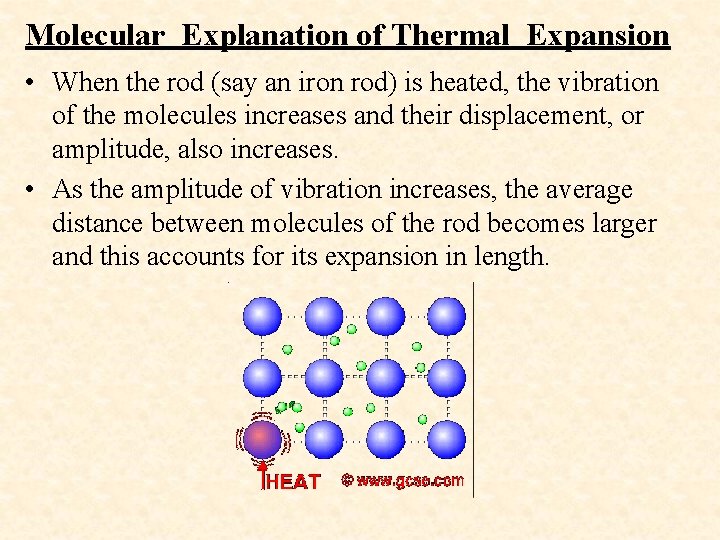 Molecular Explanation of Thermal Expansion

• When the rod (say an iron rod) is heated, the vibration of the molecules increases and their displacement, or amplitude, also increases.

• As the amplitude of vibration increases, the average distance between molecules of the rod becomes larger and this accounts for its expansion in length.

HEAT

© www.gcse.com